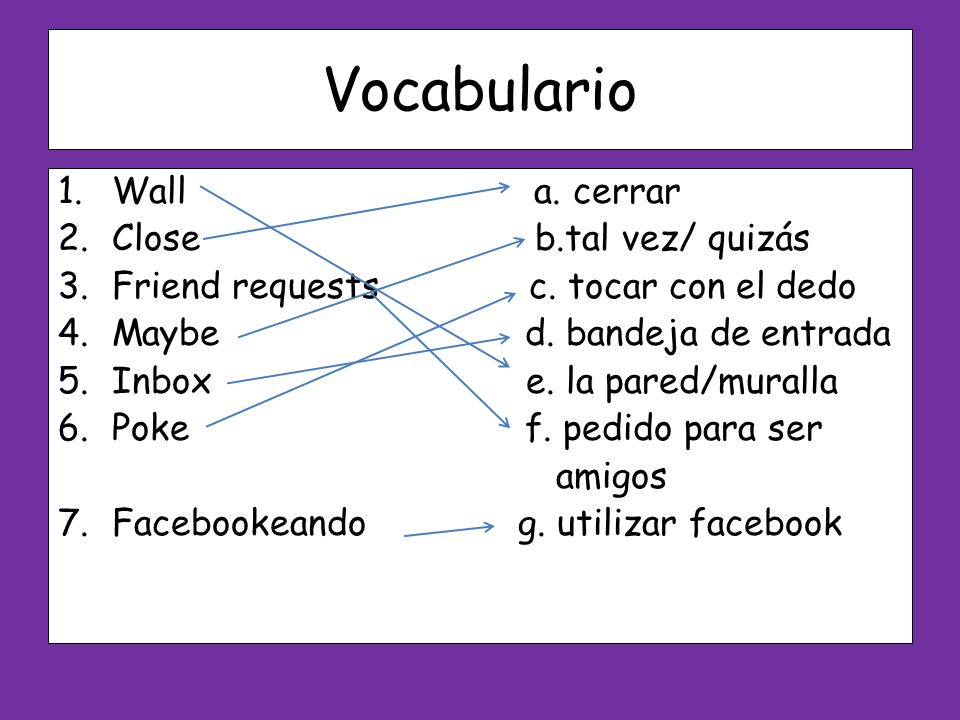 Vocabulario

1. Wall
2. Close
3. Friend requests
4. Maybe
5. Inbox
6. Poke
7. Facebookeando

a. cerrar
b.tal vez/ quizás
c. tocar con el dedo
d. bandeja de entrada
e. la pared/muralla
f. pedido para ser amigos
g. utilizar facebook